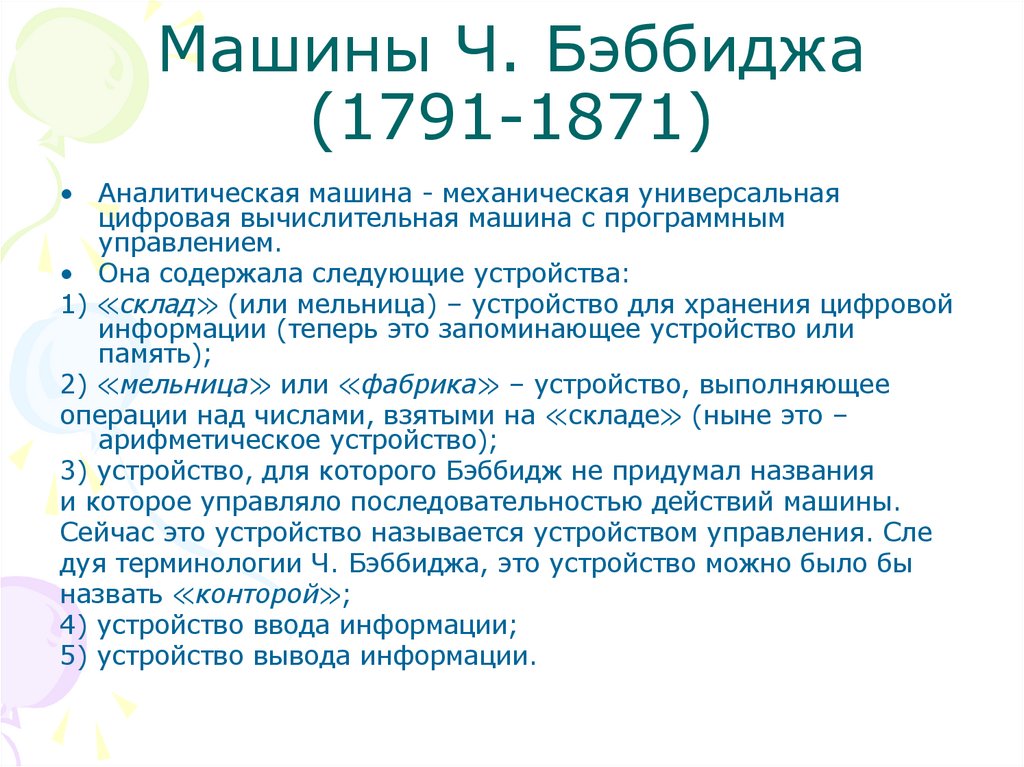 Машины Ч. Бэббиджа (1791-1871)

• Аналитическая машина - механическая универсальная цифровая вычислительная машина с программным управлением.
• Она содержала следующие устройства:
1) «склад» (или мельница) – устройство для хранения цифровой информации (теперь это запоминающее устройство или память);
2) «мельница» или «фабрика» – устройство, выполняющее операции над числами, взятыми на «складе» (ныне это – арифметическое устройство);
3) устройство, для которого Бэббидж не придумал названия и которое управляло последовательностью действий машины. Сейчас это устройство называется устройством управления. Сле дуя терминологии Ч. Бэббиджа, это устройство можно было бы назвать «конторой»;
4) устройство ввода информации;
5) устройство вывода информации.